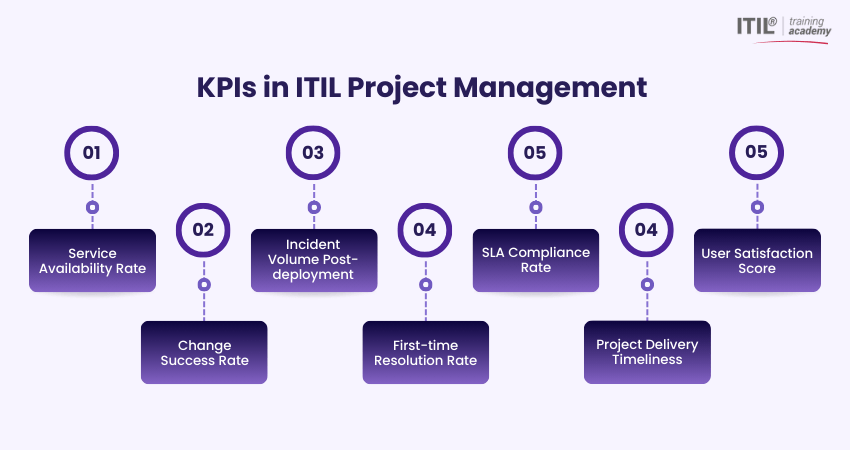 ITIL® training academy

KPIs in ITIL Project Management

01

Service Availability Rate

02

Change Success Rate

03

Incident Volume Post-deployment

04

First-time Resolution Rate

05

SLA Compliance Rate

04

Project Delivery Timeliness

05

User Satisfaction Score